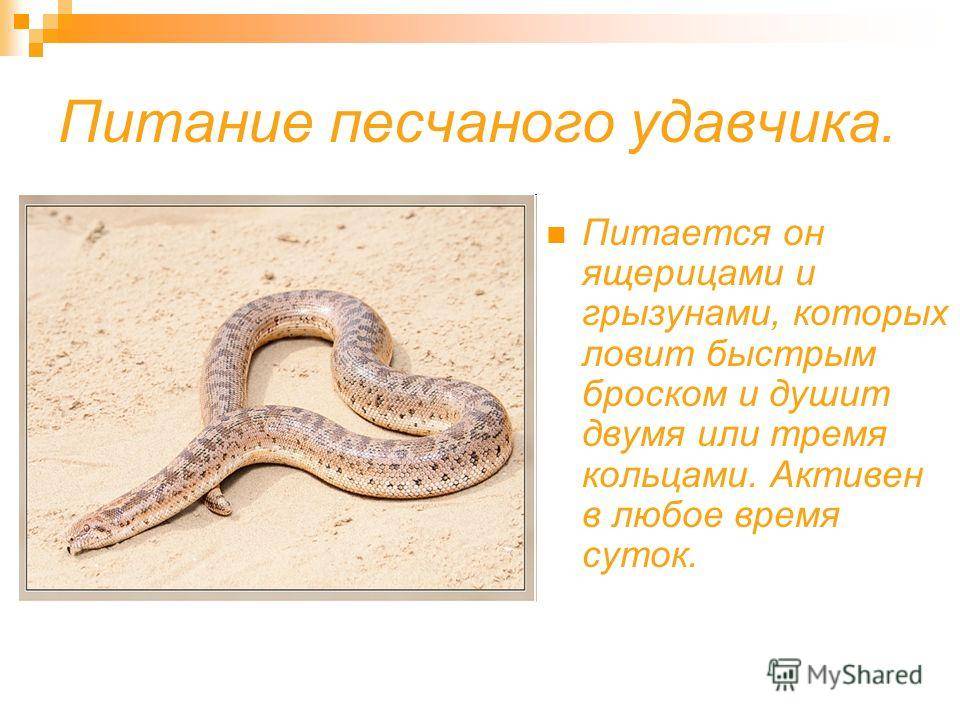 Питание песчаного удавчика.

Питается он ящерицами и грызунами, которых ловит быстрым броском и душит двумя или тремя кольцами. Активен в любое время суток.

MyShared